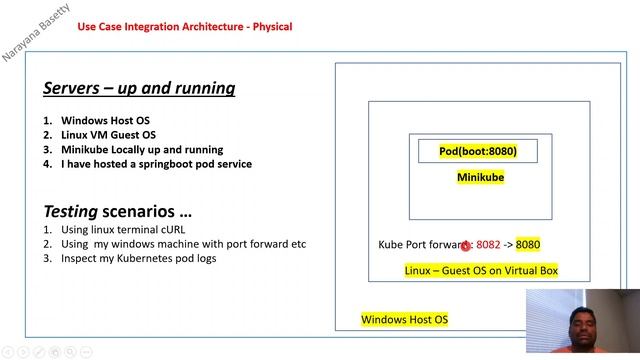 Narayana Basetty

Use Case Integration Architecture - Physical

Servers – up and running

1. Windows Host OS
2. Linux VM Guest OS
3. Minikube Locally up and running
4. I have hosted a springboot pod service

Testing scenarios …
1. Using linux terminal cURL
2. Using my windows machine with port forward etc
3. Inspect my Kubernetes pod logs

Pod(boot:8080)

Minikube

Kube Port forward : 8082 -> 8080

Linux – Guest OS on Virtual Box

Windows Host OS